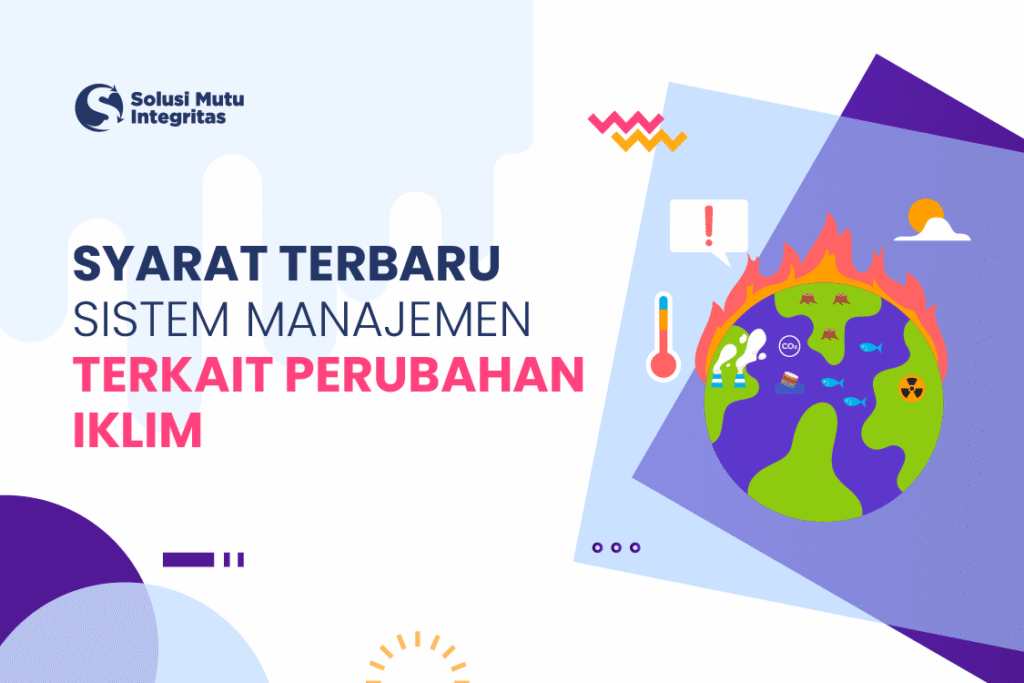 Solusi Mutu Integritas

SYARAT TERBARU SISTEM MANAJEMEN TERKAIT PERUBAHAN IKLIM

!

$CO_2$